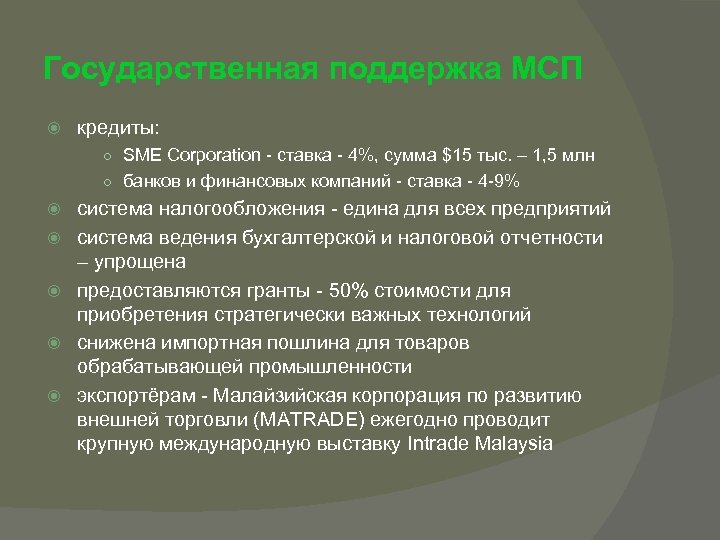 Государственная поддержка МСП

кредиты:

SME Corporation - ставка - 4%, сумма \$15 тыс. – 1,5 млн

банков и финансовых компаний - ставка - 4-9%

система налогообложения - едина для всех предприятий

система ведения бухгалтерской и налоговой отчетности – упрощена

предоставляются гранты - 50% стоимости для приобретения стратегически важных технологий

снижена импортная пошлина для товаров обрабатывающей промышленности

экспортёрам - Малайзийская корпорация по развитию внешней торговли (MATRADE) ежегодно проводит крупную международную выставку Intrade Malaysia